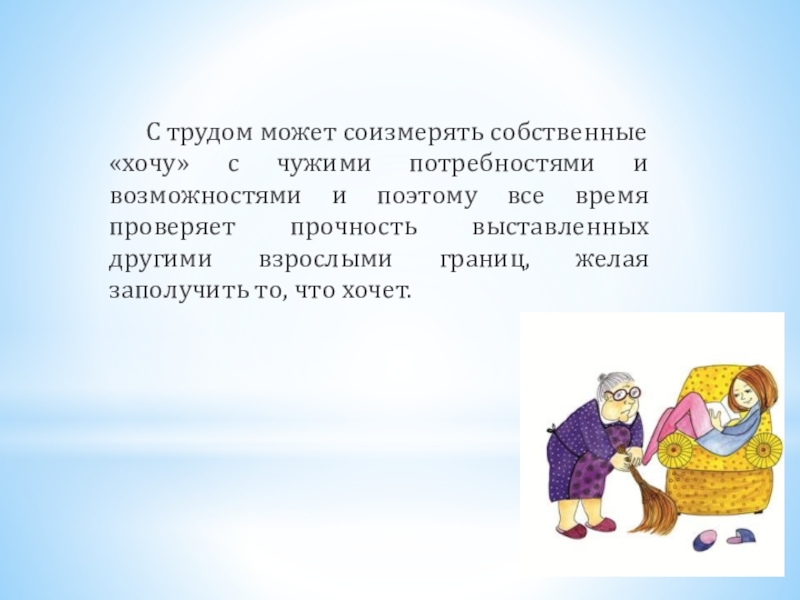 С трудом может соизмерять собственные «хочу» с чужими потребностями и возможностями и поэтому все время проверяет прочность выставленных другими взрослыми границ, желая заполучить то, что хочет.